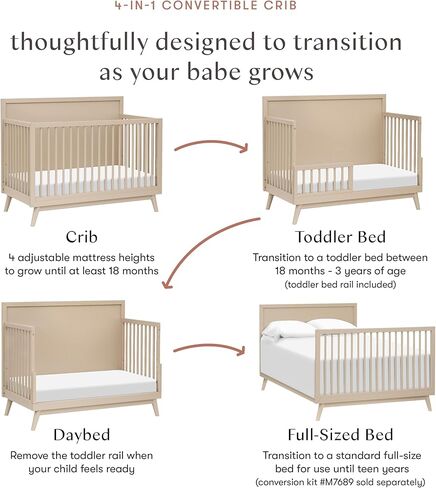 4-IN-1 CONVERTIBLE CRIB

thoughtfully designed to transition as your babe grows

Crib

4 adjustable mattress heights to grow until at least 18 months

Toddler Bed

Transition to a toddler bed between 18 months - 3 years of age (toddler bed rail included)

Daybed

Remove the toddler rail when your child feels ready

Full-Sized Bed

Transition to a standard full-size bed for use until teen years (conversion kit #M7689 sold separately)